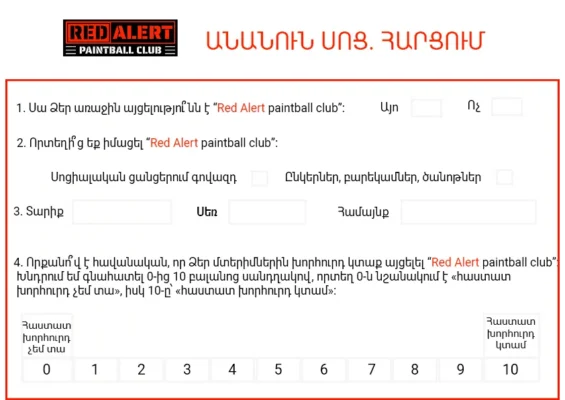 RED ALERT
PAINTBALL CLUB

ԱՆԱՆՈՒՆ ՍՈՑ. ՀԱՐՑՈՒՄ

1. Սա Ձեր առաջին այցելությո՞ւնն է "Red Alert paintball club": Այո Ոչ

2. Որտեղի՞ց եք իմացել "Red Alert paintball club":

Սոցիալական ցանցերում գովազդ Ընկերներ, բարեկամներ, ծանոթներ

3. Տարիք Սեռ Համայնք

4. Որքանո՞վ է հավանական, որ Ձեր մտերիմներին խորհուրդ կտաք այցելել "Red Alert paintball club": Խնդրում եմ գնահատել 0-ից 10 բալանոց սանդղակով, որտեղ 0-ն նշանակում է «հաստատ խորհուրդ չեմ տա», իսկ 10-ը՝ «հաստատ խորհուրդ կտամ»:

| Հաստատ խորհուրդ չեմ տա | | | | | | | | | | Հաստատ խորհուրդ կտամ |
|---|---|---|---|---|---|---|---|---|---|---|
| 0 | 1 | 2 | 3 | 4 | 5 | 6 | 7 | 8 | 9 | 10 |